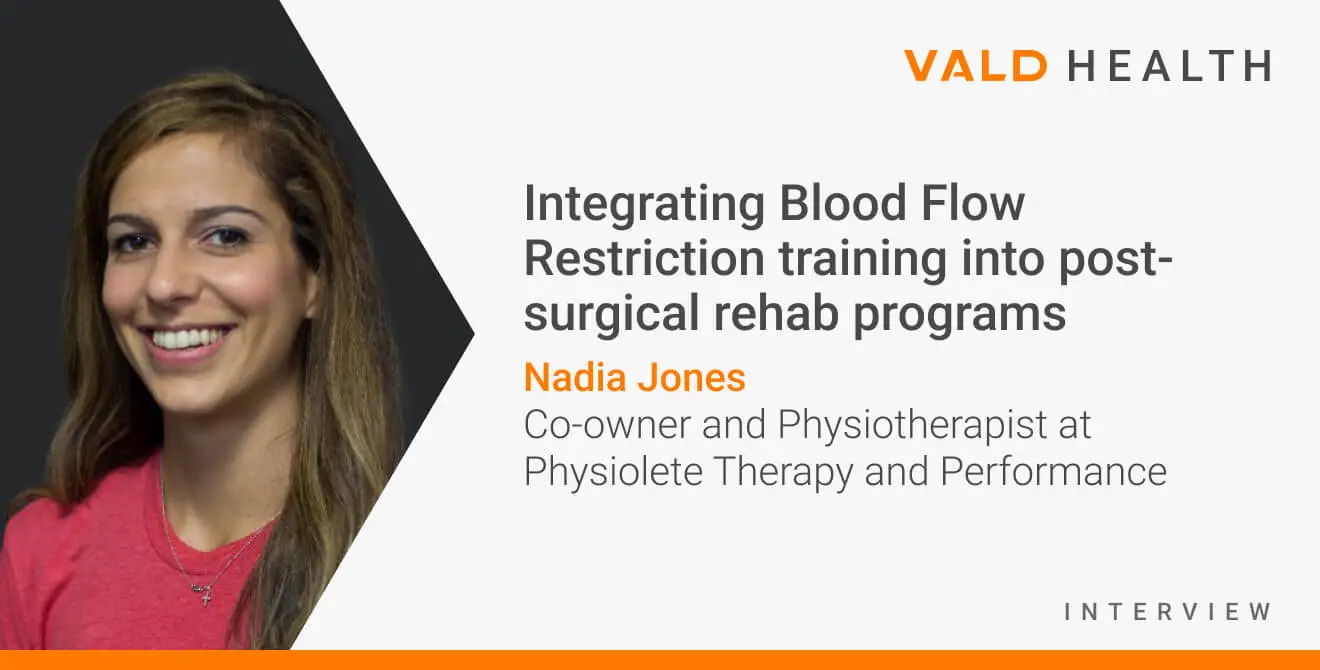 VALD HEALTH

Integrating Blood Flow Restriction training into post-surgical rehab programs

Nadia Jones

Co-owner and Physiotherapist at Physiolete Therapy and Performance

INTERVIEW